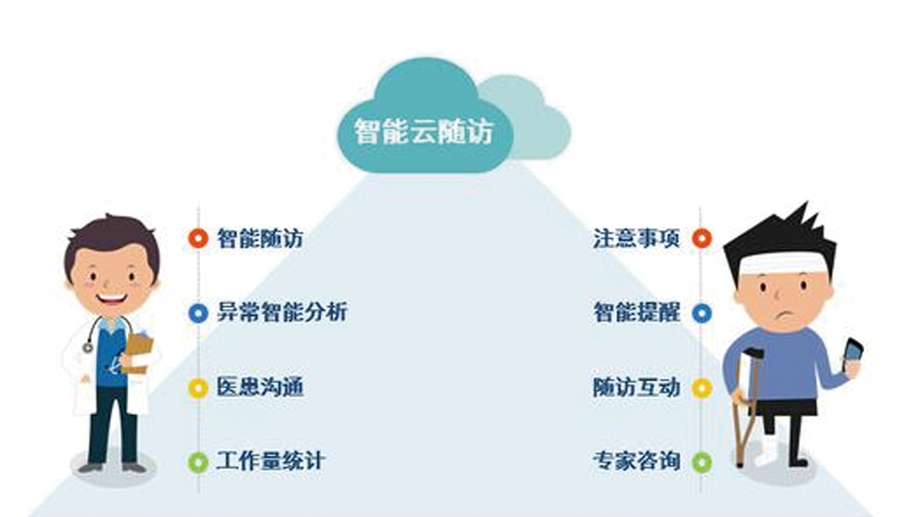 智能云随访

智能随访
异常智能分析
医患沟通
工作量统计

注意事项
智能提醒
随访互动
专家咨询